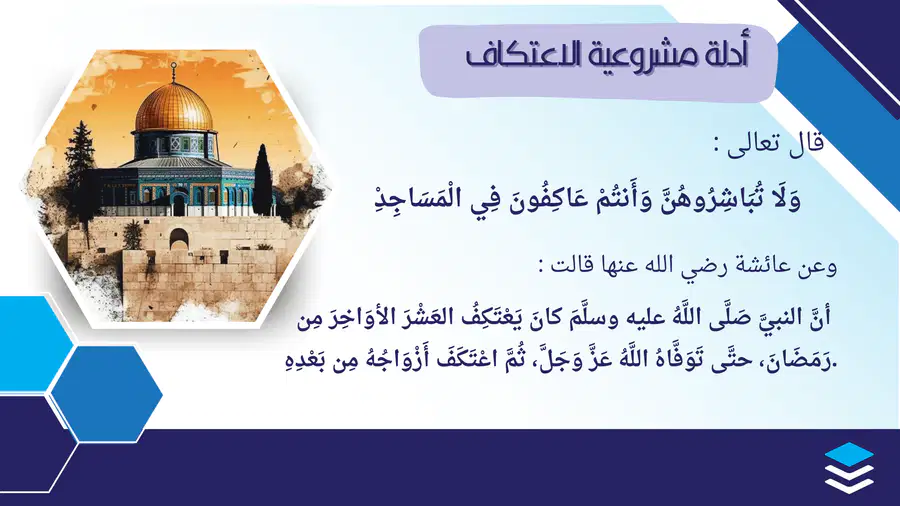 أدلة مشروعية الاعتكاف

قال تعالى :

وَلَا تُبَاشِرُوهُنَّ وَأَنتُمْ عَاكِفُونَ فِي الْمَسَاجِدِ

وعن عائشة رضي الله عنها قالت :

أنَّ النبيَّ صَلَّى اللَّهُ عليه وسلَّمَ كانَ يَعْتَكِفُ العَشْرَ الأوَاخِرَ مِن رَمَضَانَ، حتَّى تَوَفَّاهُ اللَّهُ عَزَّ وَجَلَّ، ثُمَّ اعْتَكَفَ أَزْوَاجُهُ مِن بَعْدِهِ.